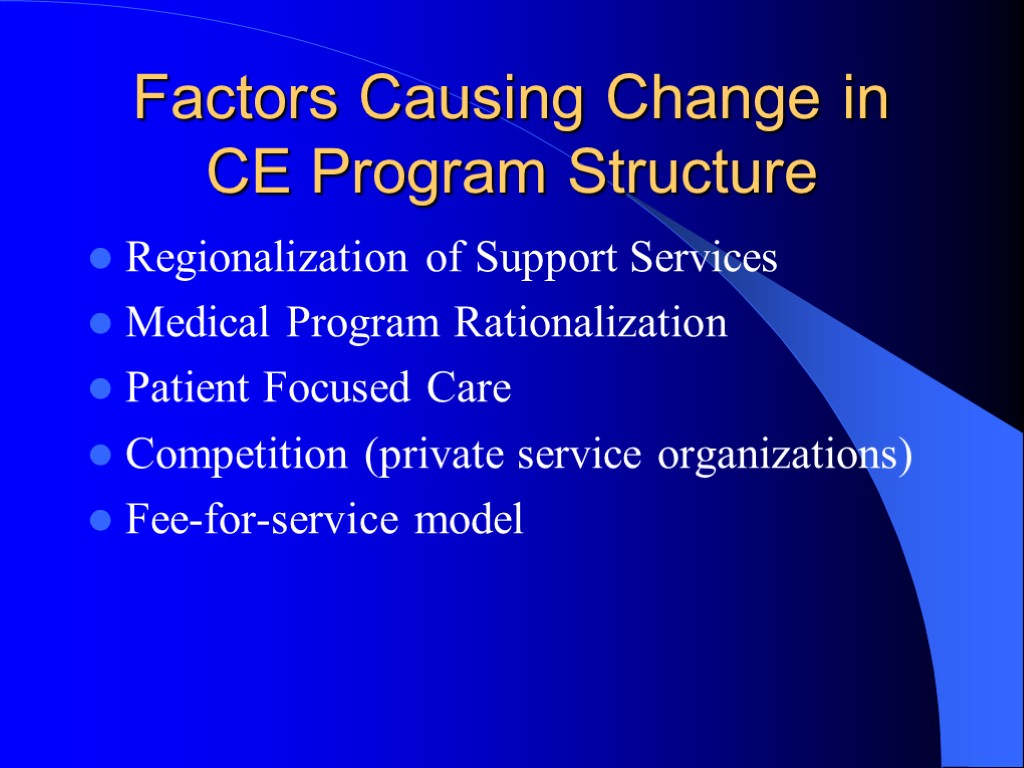 Factors Causing Change in CE Program Structure

- Regionalization of Support Services
- Medical Program Rationalization
- Patient Focused Care
- Competition (private service organizations)
- Fee-for-service model